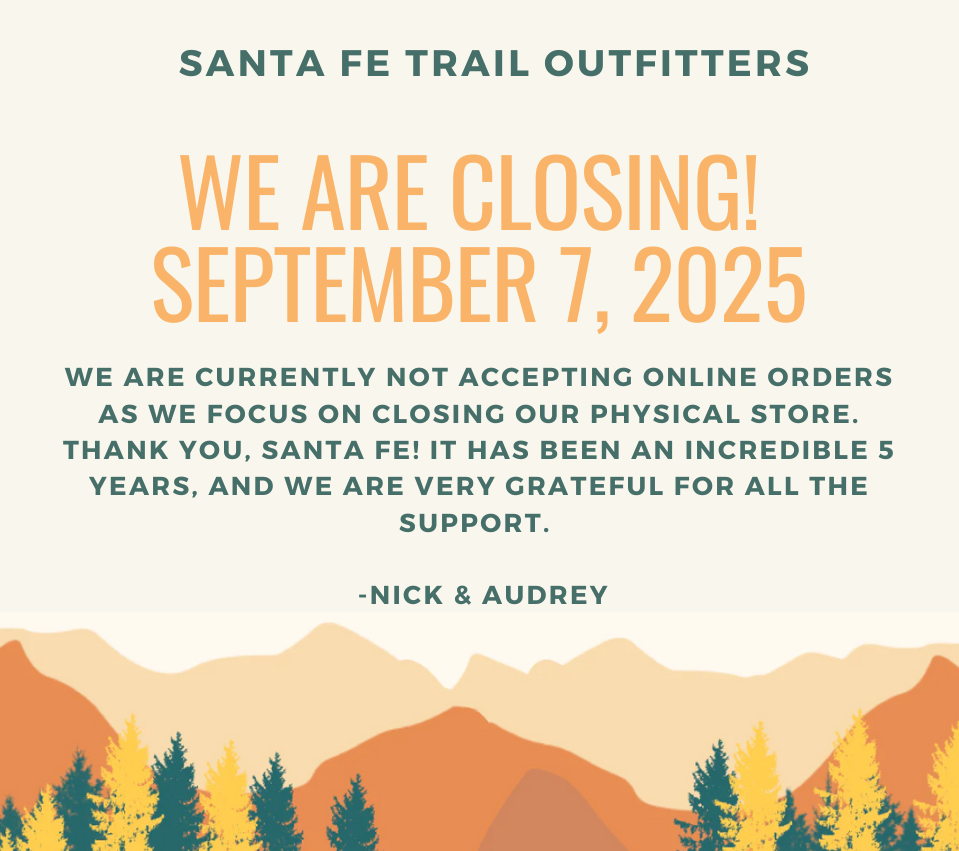 SANTA FE TRAIL OUTFITTERS

WE ARE CLOSING!
SEPTEMBER 7, 2025

WE ARE CURRENTLY NOT ACCEPTING ONLINE ORDERS AS WE FOCUS ON CLOSING OUR PHYSICAL STORE. THANK YOU, SANTA FE! IT HAS BEEN AN INCREDIBLE 5 YEARS, AND WE ARE VERY GRATEFUL FOR ALL THE SUPPORT.

-NICK & AUDREY